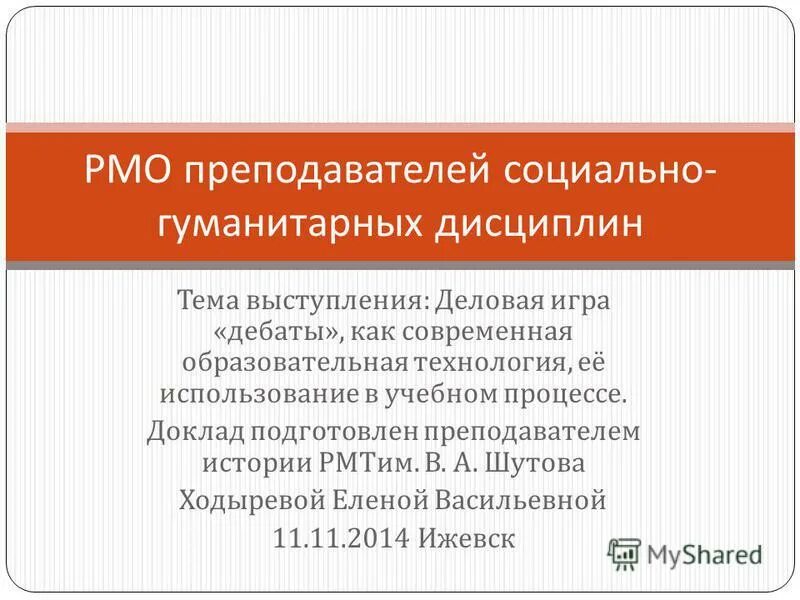 РМО преподавателей социально-гуманитарных дисциплин

Тема выступления: Деловая игра «дебаты», как современная образовательная технология, её использование в учебном процессе.

Доклад подготовлен преподавателем истории РМТим. В. А. Шутова Ходыревой Еленой Васильевной

11.11.2014 Ижевск

MyShared